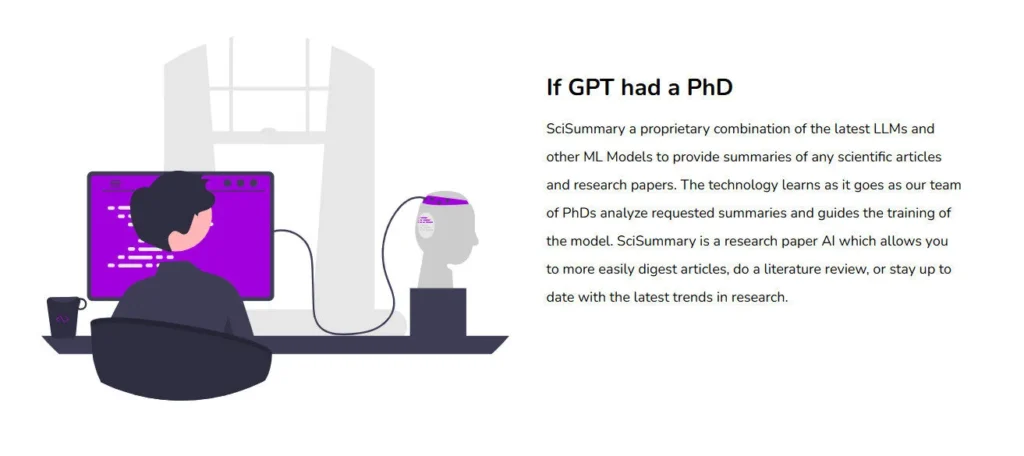 If GPT had a PhD

SciSummary a proprietary combination of the latest LLMs and other ML Models to provide summaries of any scientific articles and research papers. The technology learns as it goes as our team of PhDs analyze requested summaries and guides the training of the model. SciSummary is a research paper AI which allows you to more easily digest articles, do a literature review, or stay up to date with the latest trends in research.